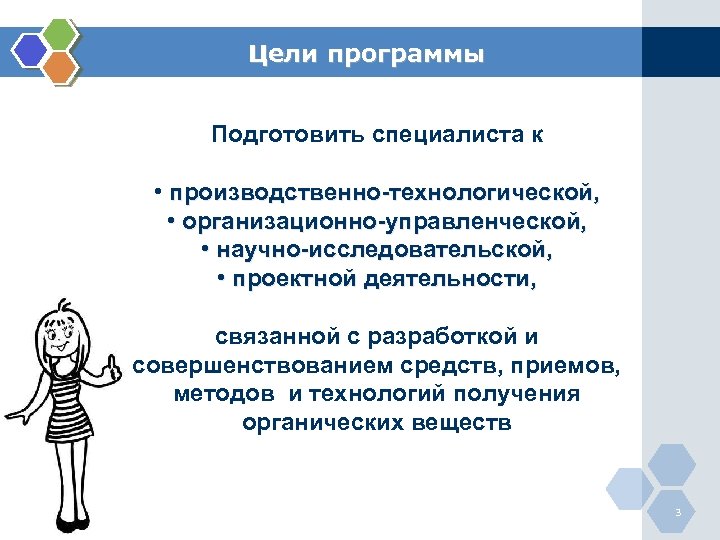 Цели программы

Подготовить специалиста к

• производственно-технологической,
• организационно-управленческой,
• научно-исследовательской,
• проектной деятельности,

связанной с разработкой и совершенствованием средств, приемов, методов и технологий получения органических веществ

3